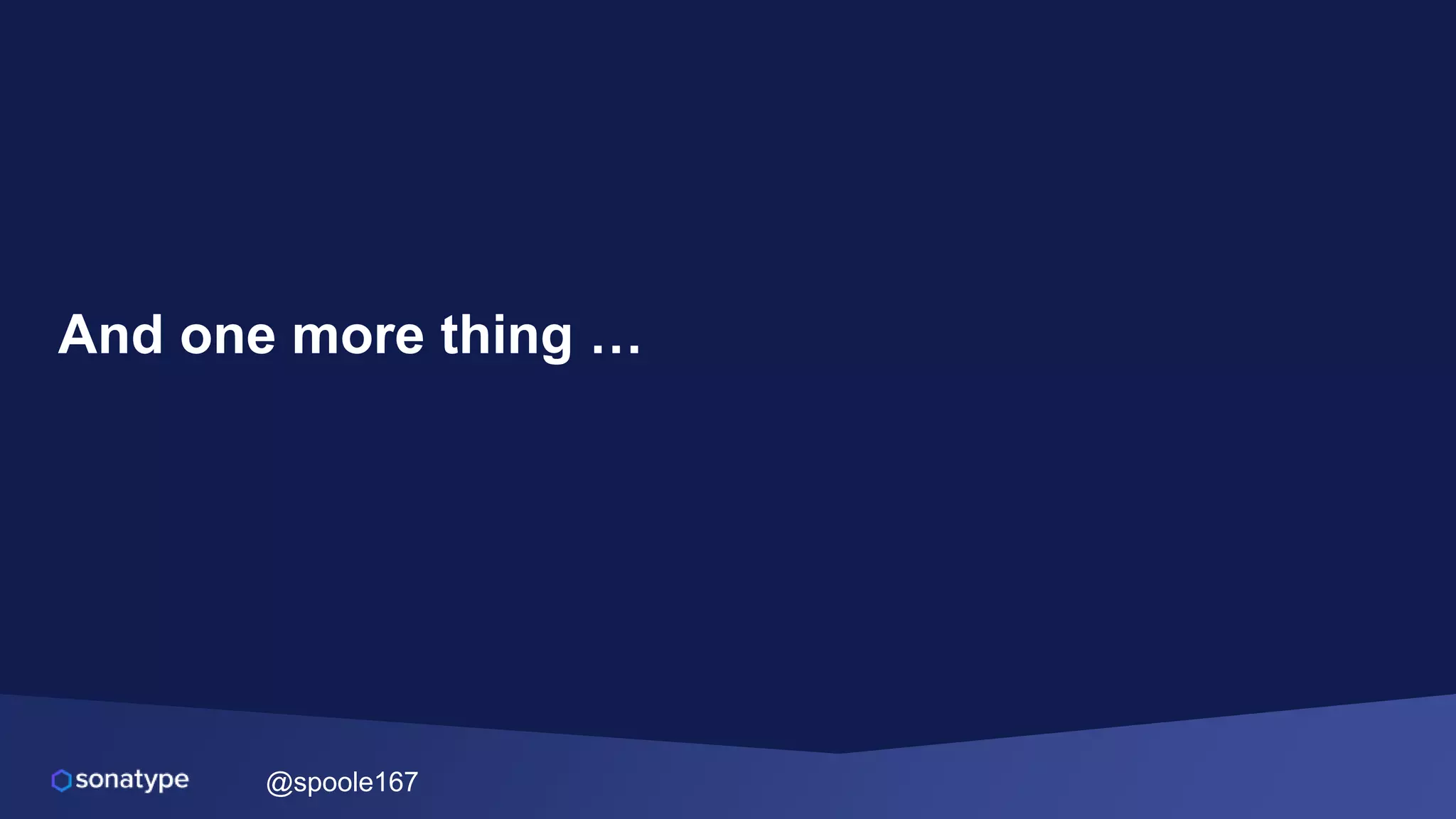 And one more thing …

sonatype

@spoole167